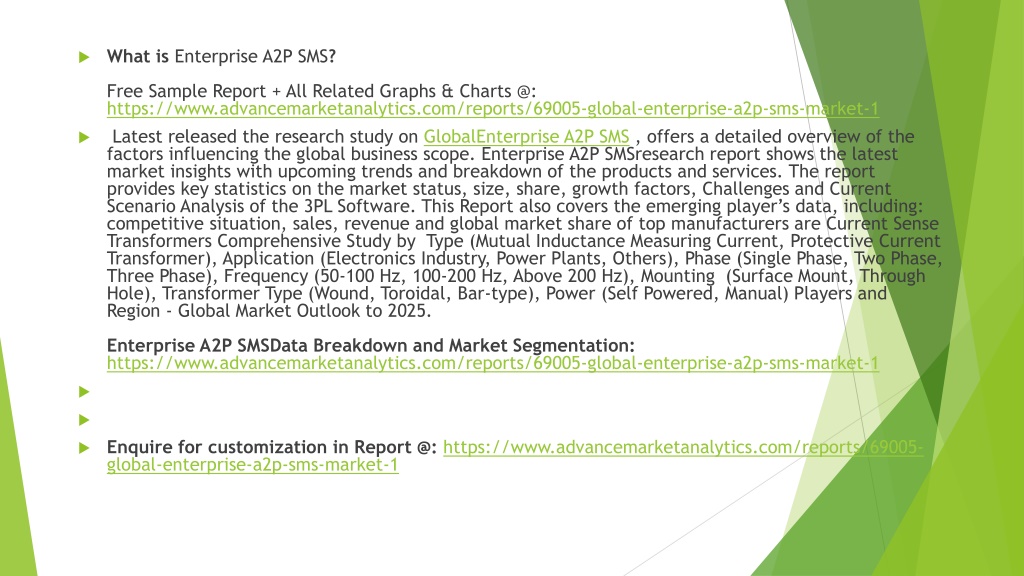 What is Enterprise A2P SMS?

Free Sample Report + All Related Graphs & Charts @: https://www.advancemarketanalytics.com/reports/69005-global-enterprise-a2p-sms-market-1

Latest released the research study on GlobalEnterprise A2P SMS , offers a detailed overview of the factors influencing the global business scope. Enterprise A2P SMSresearch report shows the latest market insights with upcoming trends and breakdown of the products and services. The report provides key statistics on the market status, size, share, growth factors, Challenges and Current Scenario Analysis of the 3PL Software. This Report also covers the emerging player's data, including: competitive situation, sales, revenue and global market share of top manufacturers are Current Sense Transformers Comprehensive Study by Type (Mutual Inductance Measuring Current, Protective Current Transformer), Application (Electronics Industry, Power Plants, Others), Phase (Single Phase, Two Phase, Three Phase), Frequency (50-100 Hz, 100-200 Hz, Above 200 Hz), Mounting (Surface Mount, Through Hole), Transformer Type (Wound, Toroidal, Bar-type), Power (Self Powered, Manual) Players and Region - Global Market Outlook to 2025.

Enterprise A2P SMSData Breakdown and Market Segmentation: https://www.advancemarketanalytics.com/reports/69005-global-enterprise-a2p-sms-market-1

Enquire for customization in Report @: https://www.advancemarketanalytics.com/reports/69005-global-enterprise-a2p-sms-market-1